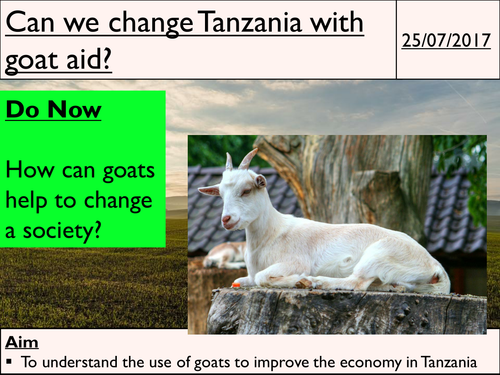 Can we change Tanzania with goat aid?

25/07/2017

Do Now

How can goats help to change a society?

Aim

▪ To understand the use of goats to improve the economy in Tanzania